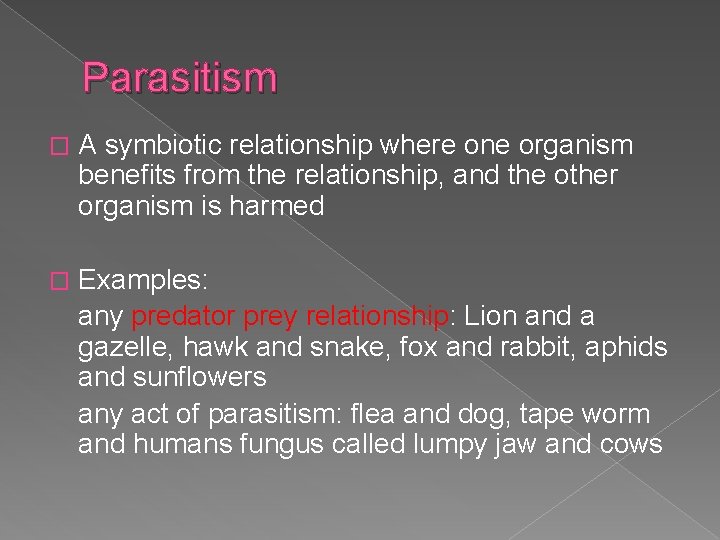 Parasitism

A symbiotic relationship where one organism benefits from the relationship, and the other organism is harmed

Examples:

any predator prey relationship: Lion and a gazelle, hawk and snake, fox and rabbit, aphids and sunflowers

any act of parasitism: flea and dog, tape worm and humans fungus called lumpy jaw and cows